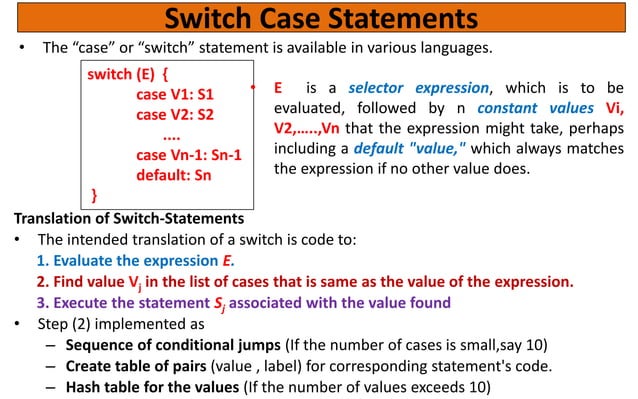 Switch Case Statements

• The "case" or "switch" statement is available in various languages.

switch (E) {
case V1: S1
case V2: S2
....
case Vn-1: Sn-1
default: Sn
}

• E is a selector expression, which is to be evaluated, followed by n constant values Vi, V2,.....,Vn that the expression might take, perhaps including a default "value," which always matches the expression if no other value does.

Translation of Switch-Statements

• The intended translation of a switch is code to:
1. Evaluate the expression E.
2. Find value $V_j$ in the list of cases that is same as the value of the expression.
3. Execute the statement $S_j$ associated with the value found

• Step (2) implemented as
– Sequence of conditional jumps (If the number of cases is small,say 10)
– Create table of pairs (value , label) for corresponding statement's code.
– Hash table for the values (If the number of values exceeds 10)